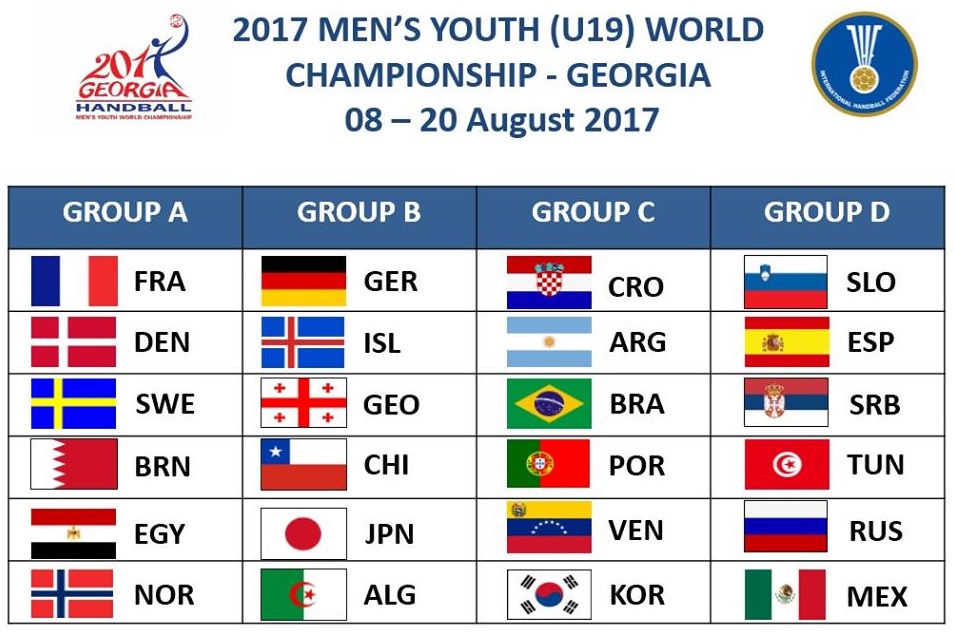 2017 GEORGIA HANDBALL MEN'S YOUTH WORLD CHAMPIONSHIP

2017 MEN'S YOUTH (U19) WORLD CHAMPIONSHIP - GEORGIA
08 – 20 August 2017

INTERNATIONAL HANDBALL FEDERATION

| GROUP A | GROUP B | GROUP C | GROUP D |
|---|---|---|---|
| FRA | GER | CRO | SLO |
| DEN | ISL | ARG | ESP |
| SWE | GEO | BRA | SRB |
| BRN | CHI | POR | TUN |
| EGY | JPN | VEN | RUS |
| NOR | ALG | KOR | MEX |